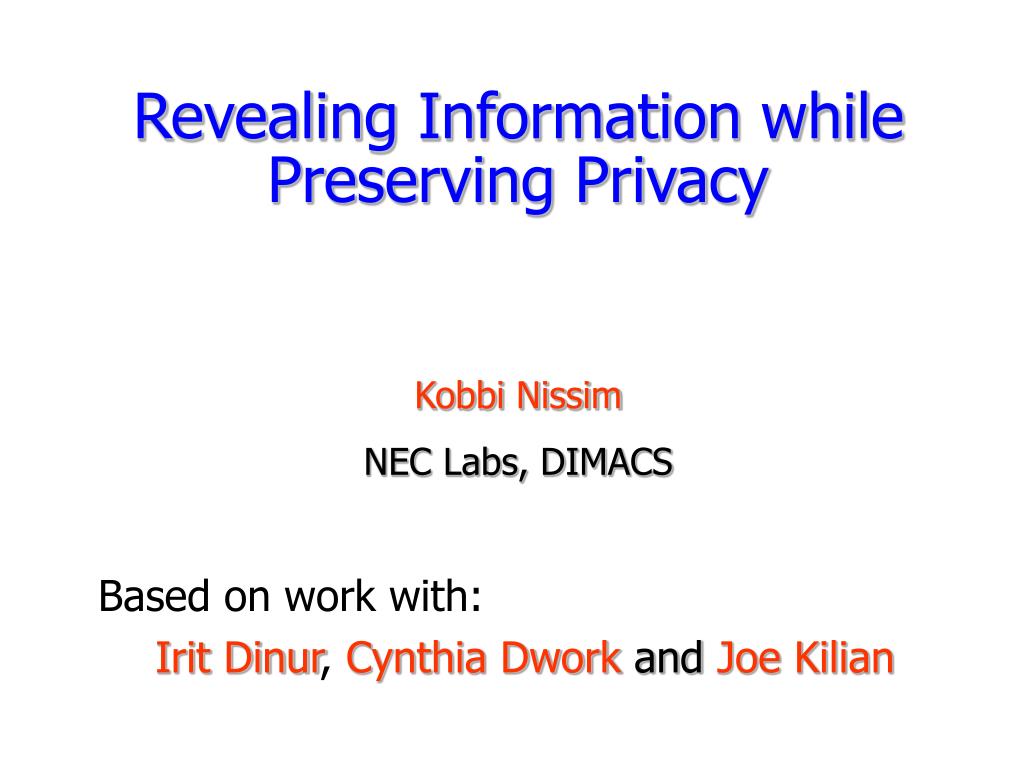 Revealing Information while Preserving Privacy

Kobbi Nissim

NEC Labs, DIMACS

Based on work with:

Irit Dinur, Cynthia Dwork and Joe Kilian